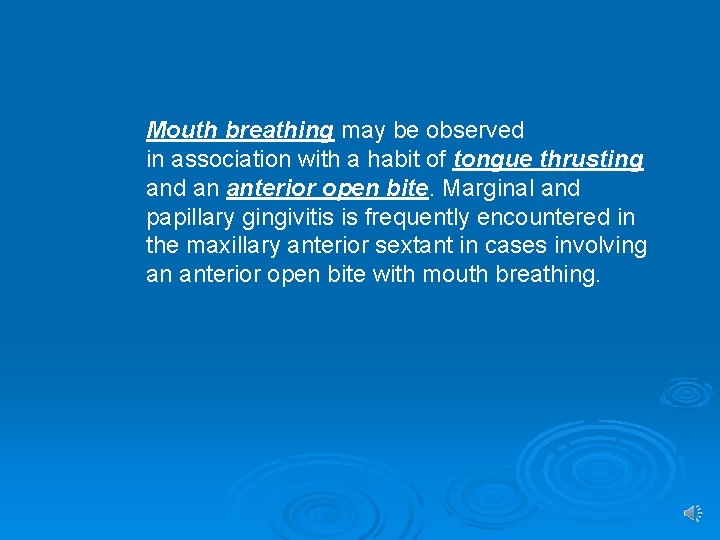 Mouth breathing may be observed in association with a habit of tongue thrusting and an anterior open bite. Marginal and papillary gingivitis is frequently encountered in the maxillary anterior sextant in cases involving an anterior open bite with mouth breathing.